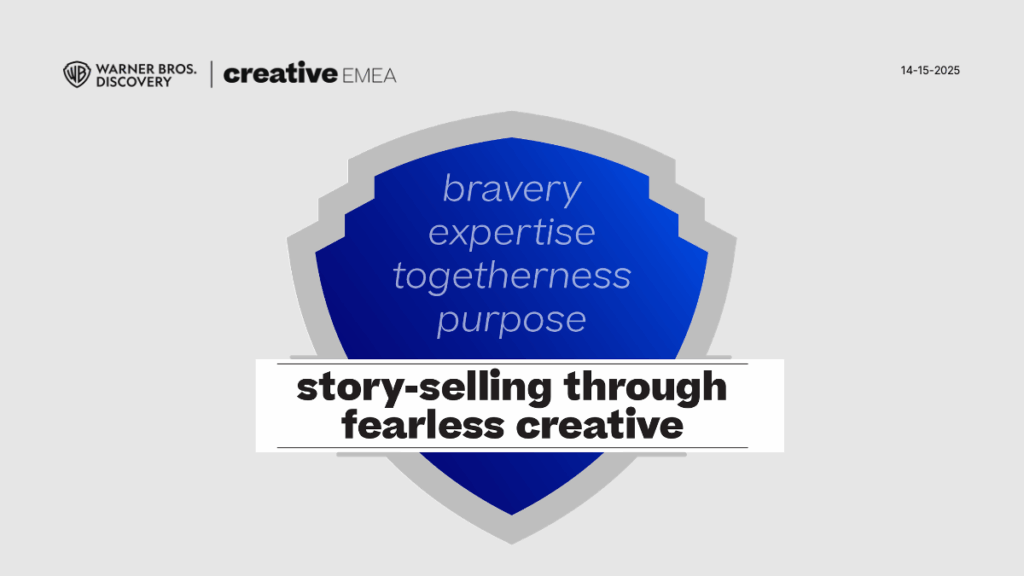 WB WARNER BROS. DISCOVERY | creative EMEA

14-15-2025

bravery
expertise
togetherness
purpose

story-selling through fearless creative